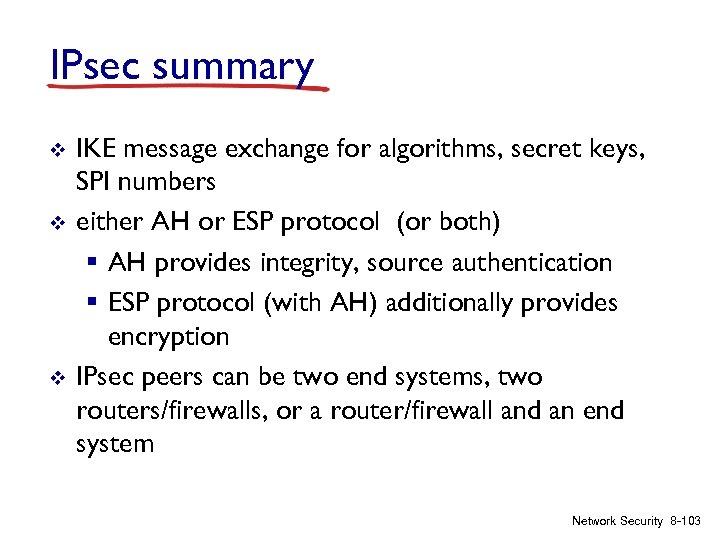 IPsec summary

❖ IKE message exchange for algorithms, secret keys, SPI numbers

❖ either AH or ESP protocol (or both)

▪ AH provides integrity, source authentication

▪ ESP protocol (with AH) additionally provides encryption

❖ IPsec peers can be two end systems, two routers/firewalls, or a router/firewall and an end system

Network Security 8-103